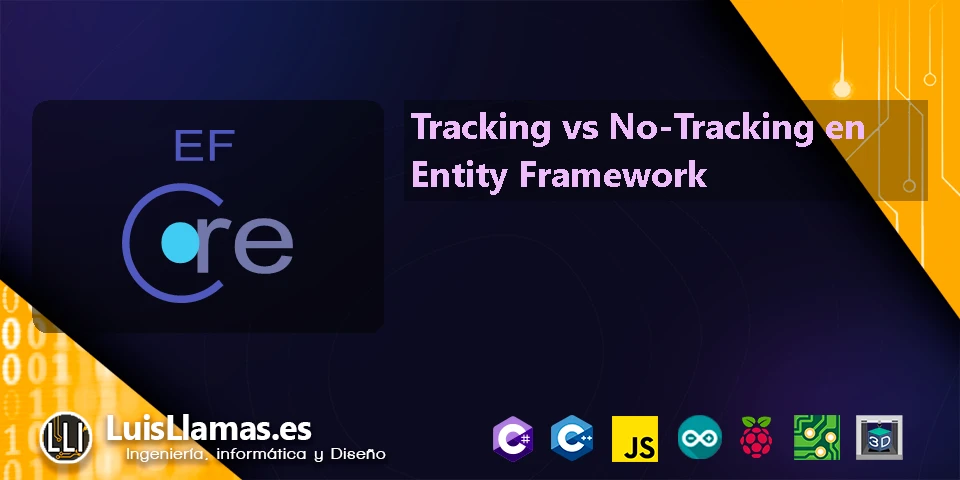 EF
Core

Tracking vs No-Tracking en Entity Framework

LLI
LuisLlamas.es
Ingeniería, informática y Diseño

C#
C++
JS
3D